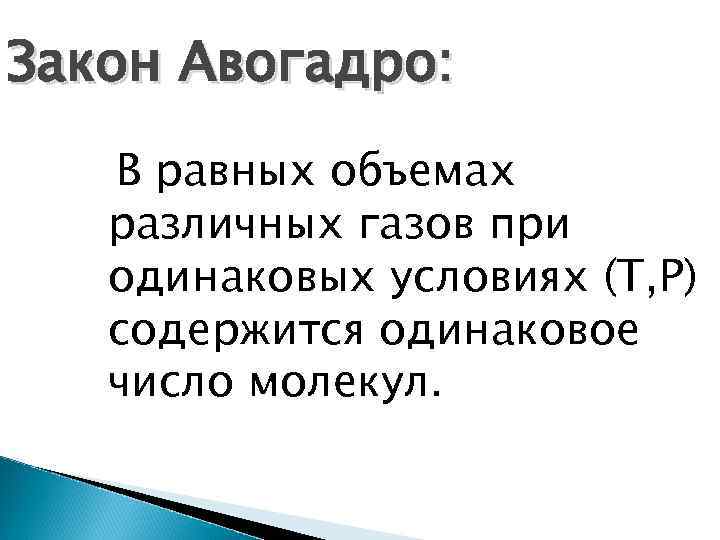 Закон Авогадро:

В равных объемах различных газов при одинаковых условиях (Т,Р) содержится одинаковое число молекул.